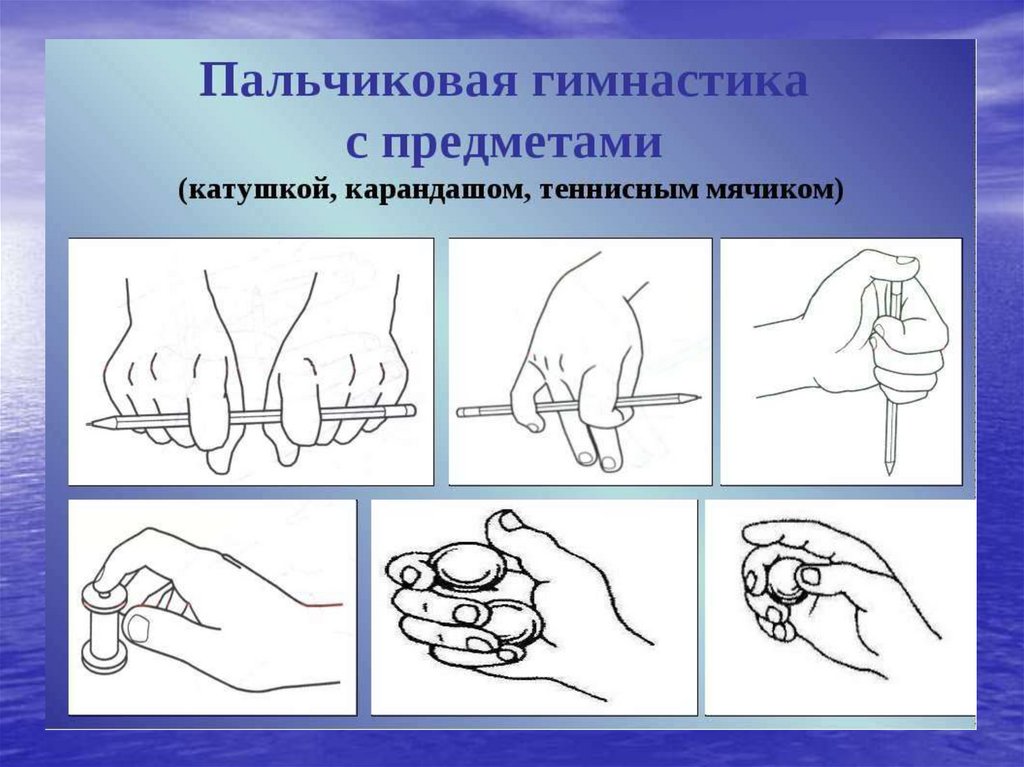 Пальчиковая гимнастика с предметами
(катушкой, карандашом, теннисным мячиком)